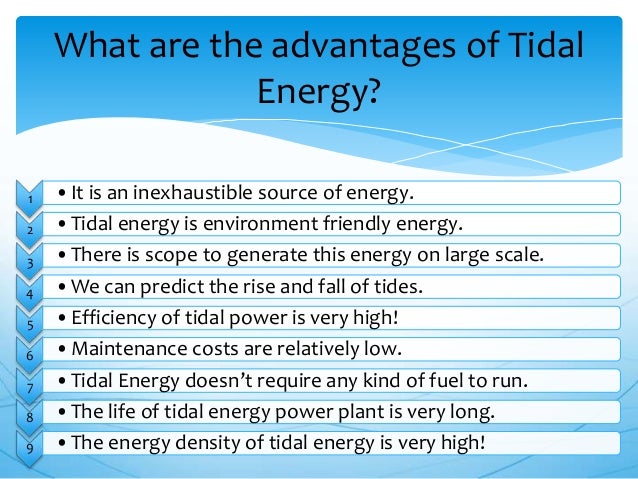 What are the advantages of Tidal Energy?

1 • It is an inexhaustible source of energy.
2 • Tidal energy is environment friendly energy.
3 • There is scope to generate this energy on large scale.
4 • We can predict the rise and fall of tides.
5 • Efficiency of tidal power is very high!
6 • Maintenance costs are relatively low.
7 • Tidal Energy doesn't require any kind of fuel to run.
8 • The life of tidal energy power plant is very long.
9 • The energy density of tidal energy is very high!